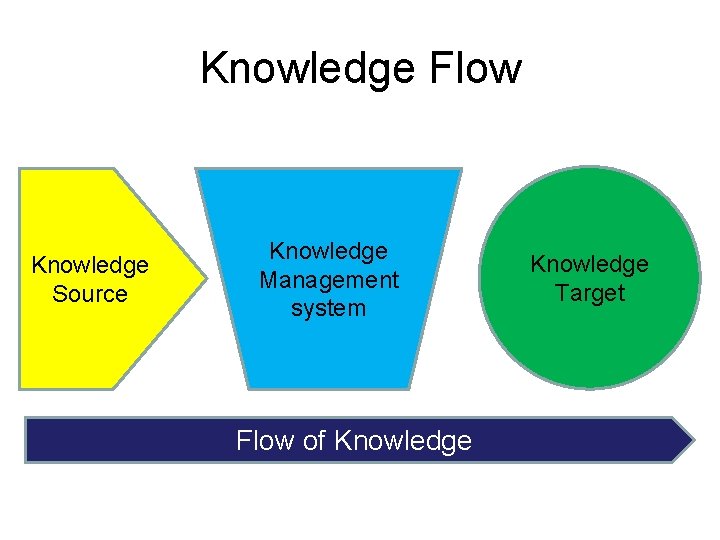 Knowledge Flow

Knowledge Source

Knowledge Management system

Knowledge Target

Flow of Knowledge